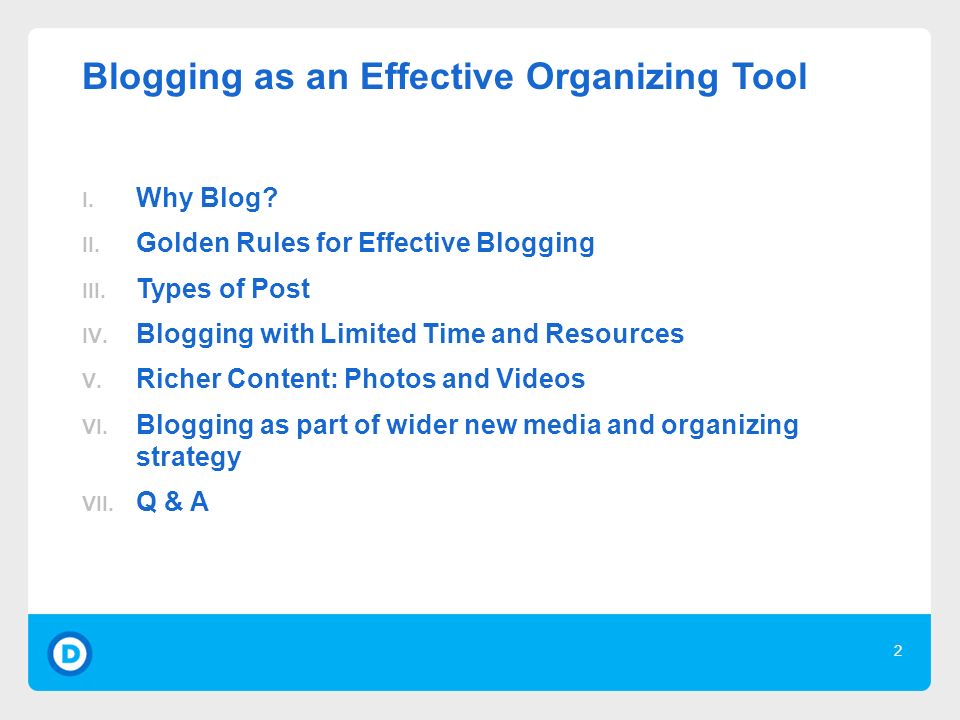 Blogging as an Effective Organizing Tool

I. Why Blog?

II. Golden Rules for Effective Blogging

III. Types of Post

IV. Blogging with Limited Time and Resources

V. Richer Content: Photos and Videos

VI. Blogging as part of wider new media and organizing strategy

VII. Q & A

D

2